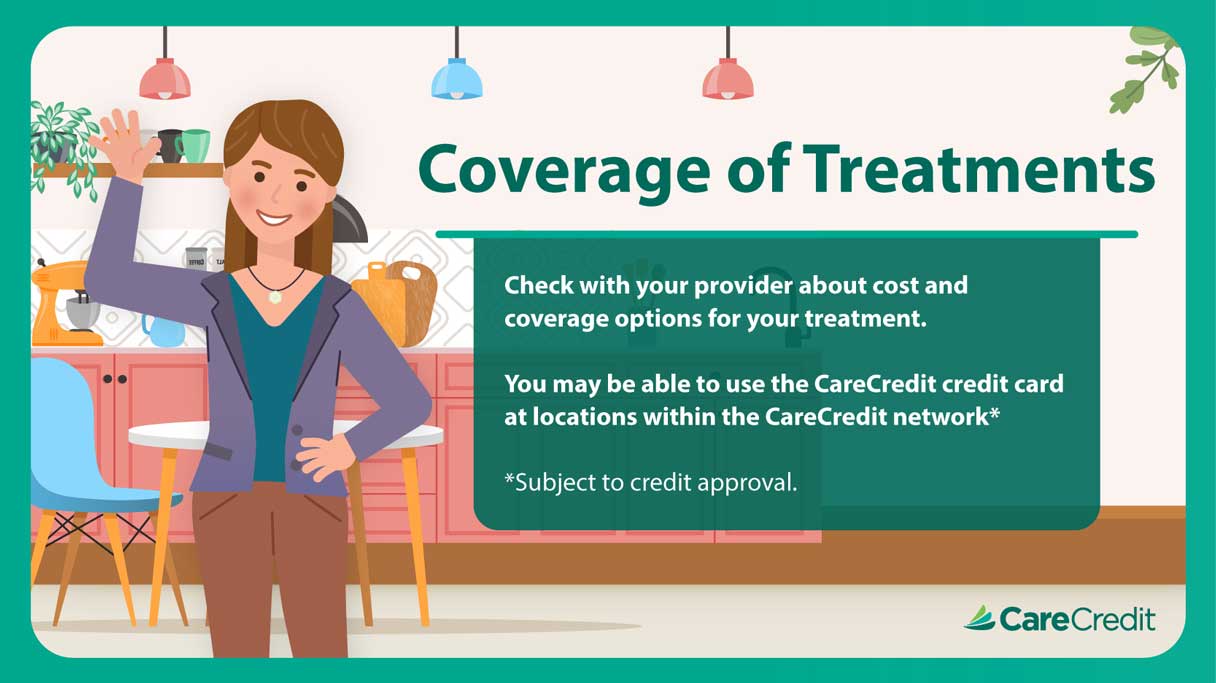 Coverage of Treatments

Check with your provider about cost and coverage options for your treatment.

You may be able to use the CareCredit credit card at locations within the CareCredit network*

*Subject to credit approval.

CareCredit